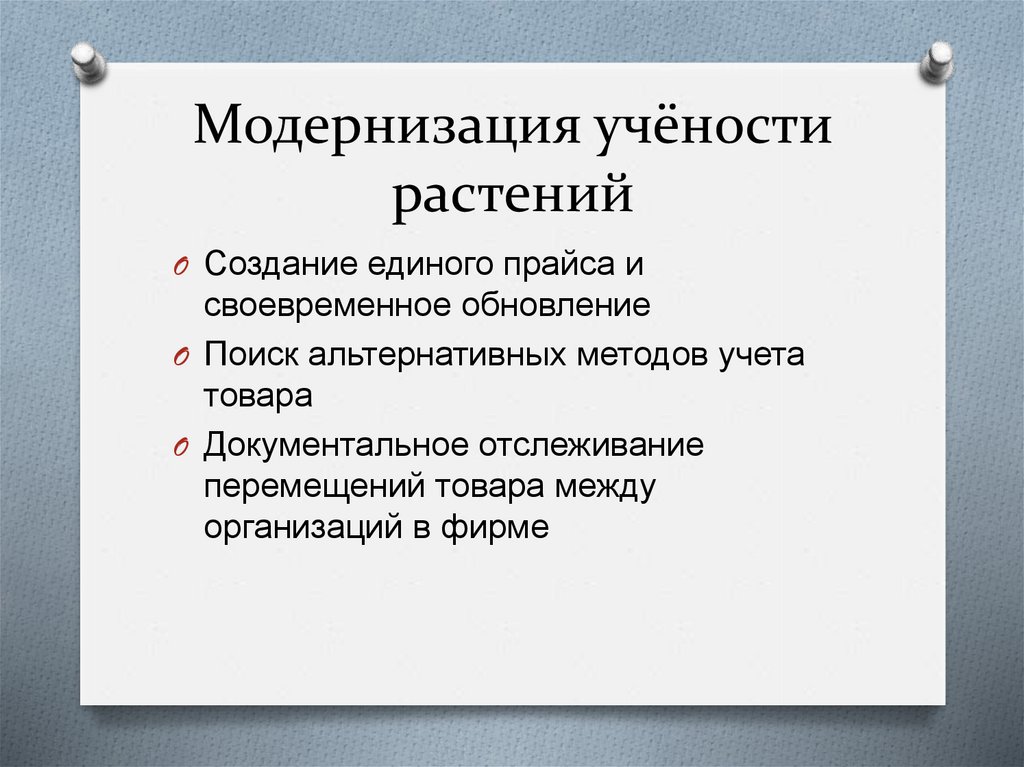 Модернизация учёности растений

O Создание единого прайса и своевременное обновление
O Поиск альтернативных методов учета товара
O Документальное отслеживание перемещений товара между организаций в фирме